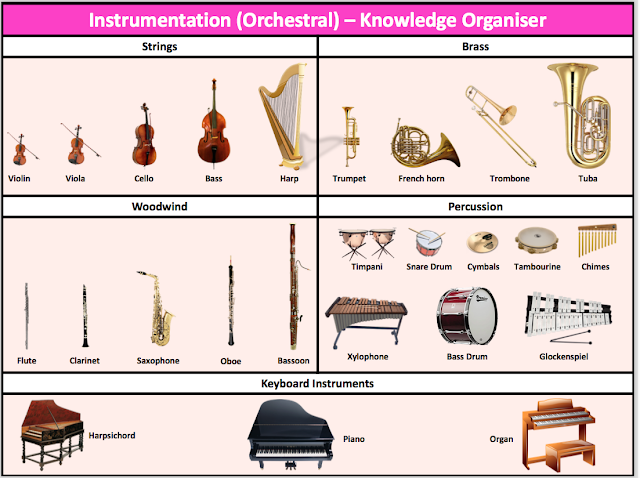 Instrumentation (Orchestral) – Knowledge Organiser

Strings

Violin Viola Cello Bass Harp

Brass

Trumpet French horn Trombone Tuba

Woodwind

Flute Clarinet Saxophone Oboe Bassoon

Percussion

Timpani Snare Drum Cymbals Tambourine Chimes

Xylophone Bass Drum Glockenspiel

Keyboard Instruments

Harpsichord Piano Organ